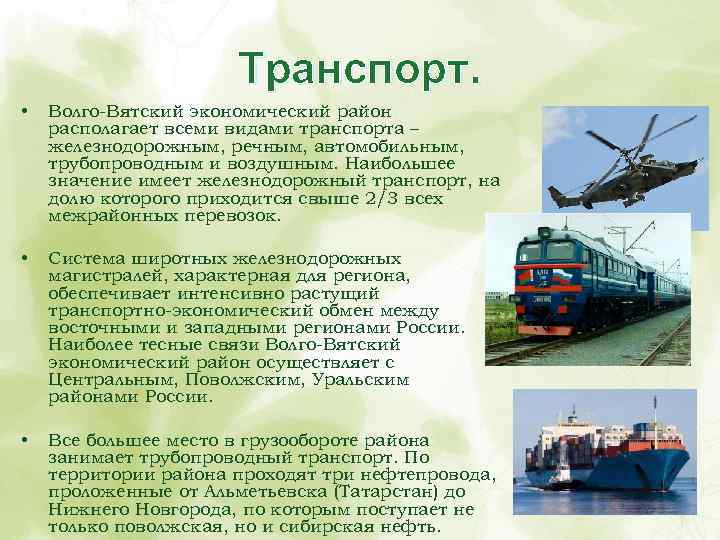 Транспорт.

• Волго-Вятский экономический район располагает всеми видами транспорта – железнодорожным, речным, автомобильным, трубопроводным и воздушным. Наибольшее значение имеет железнодорожный транспорт, на долю которого приходится свыше 2/3 всех межрайонных перевозок.

• Система широтных железнодорожных магистралей, характерная для региона, обеспечивает интенсивно растущий транспортно-экономический обмен между восточными и западными регионами России. Наиболее тесные связи Волго-Вятский экономический район осуществляет с Центральным, Поволжским, Уральским районами России.

• Все большее место в грузообороте района занимает трубопроводный транспорт. По территории района проходят три нефтепровода, проложенные от Альметьевска (Татарстан) до Нижнего Новгорода, по которым поступает не только поволжская, но и сибирская нефть.